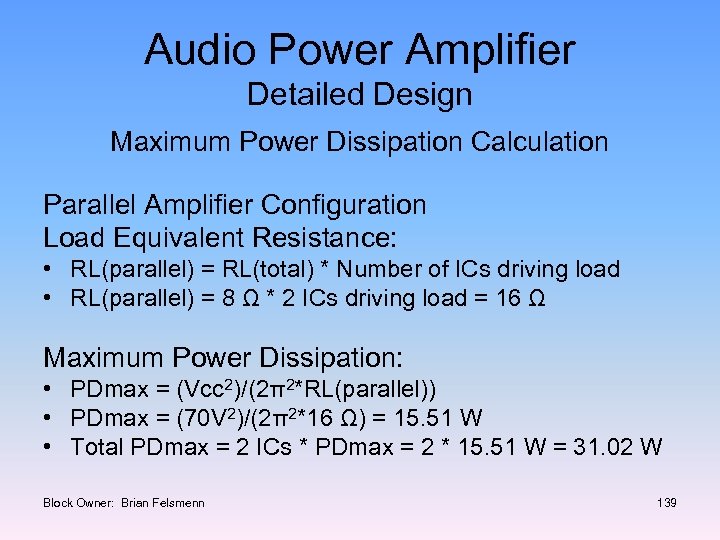 Audio Power Amplifier
Detailed Design
Maximum Power Dissipation Calculation

Parallel Amplifier Configuration
Load Equivalent Resistance:
• RL(parallel) = RL(total) * Number of ICs driving load
• RL(parallel) = 8 Ω * 2 ICs driving load = 16 Ω

Maximum Power Dissipation:
• PDmax = (Vcc$^2$)/(2π$^2$*RL(parallel))
• PDmax = (70V$^2$)/(2π$^2$*16 Ω) = 15.51 W
• Total PDmax = 2 ICs * PDmax = 2 * 15.51 W = 31.02 W

Block Owner: Brian Felsmenn

139